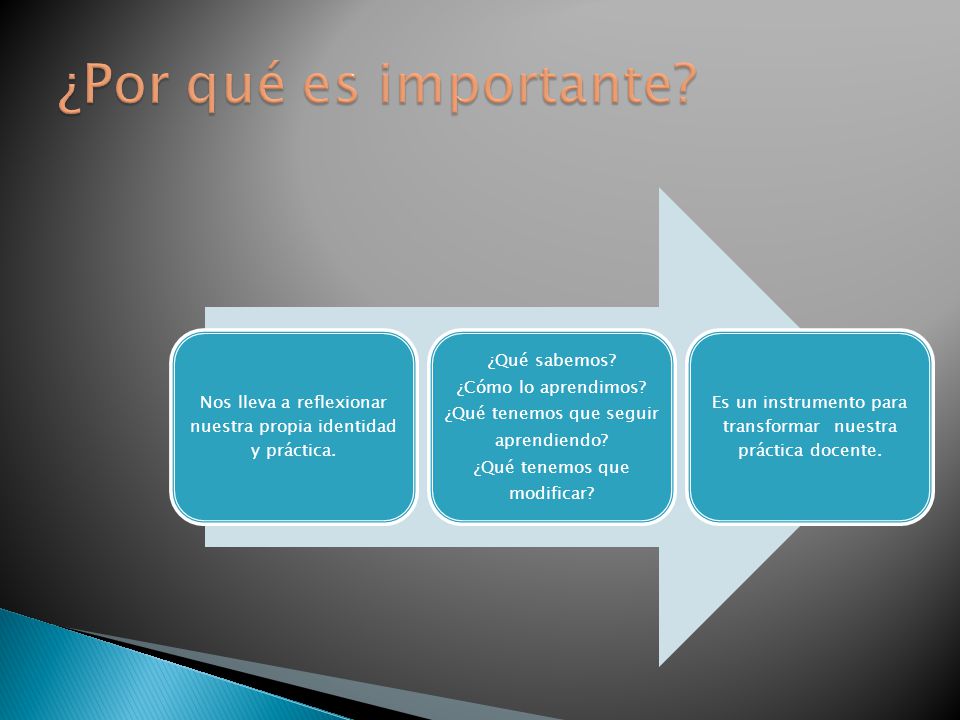 ¿Por qué es importante?

Nos lleva a reflexionar nuestra propia identidad y práctica.

¿Qué sabemos?
¿Cómo lo aprendimos?
¿Qué tenemos que seguir aprendiendo?
¿Qué tenemos que modificar?

Es un instrumento para transformar nuestra práctica docente.